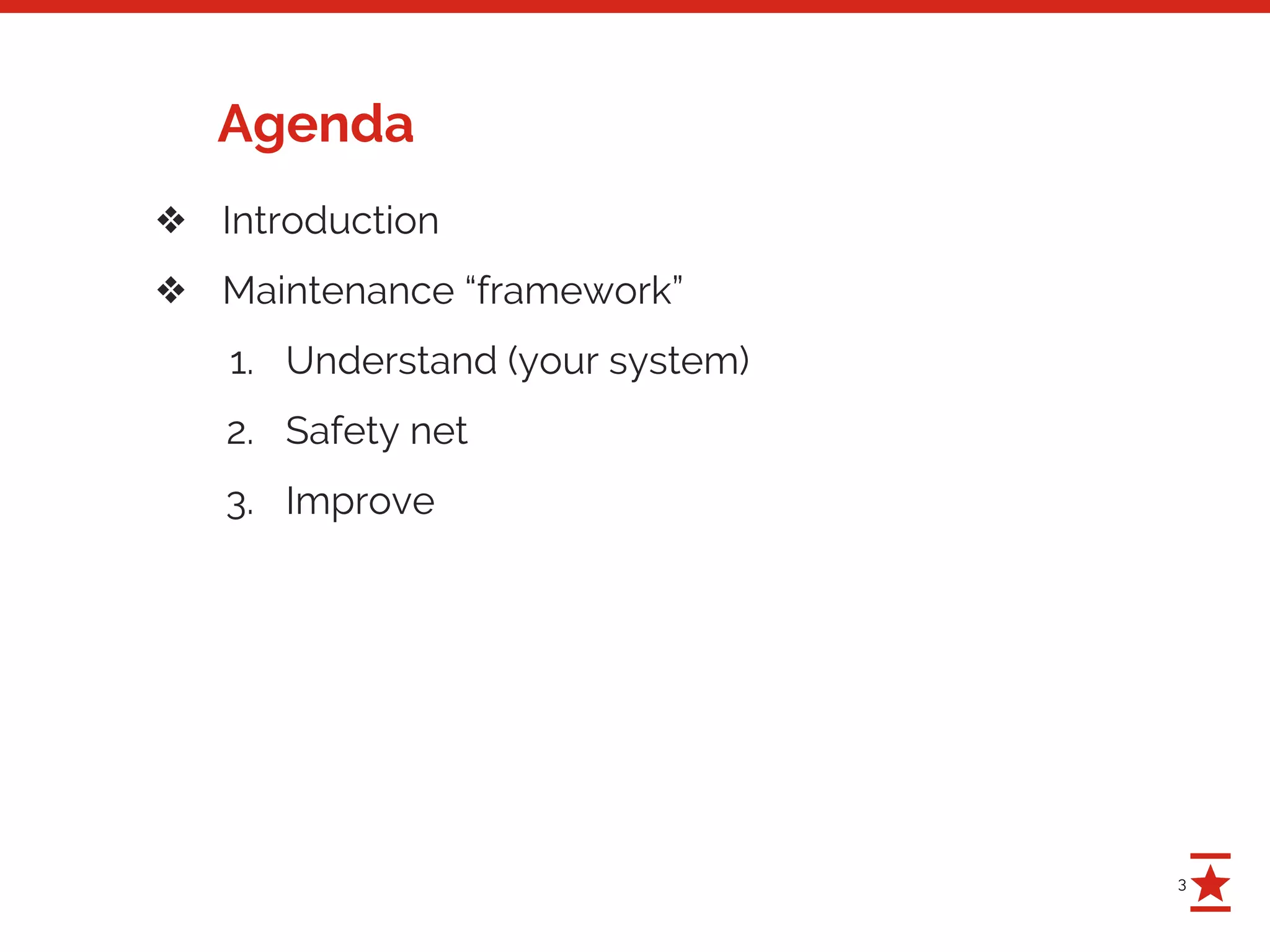 Agenda

❖ Introduction

❖ Maintenance “framework”

1. Understand (your system)

2. Safety net

3. Improve

3